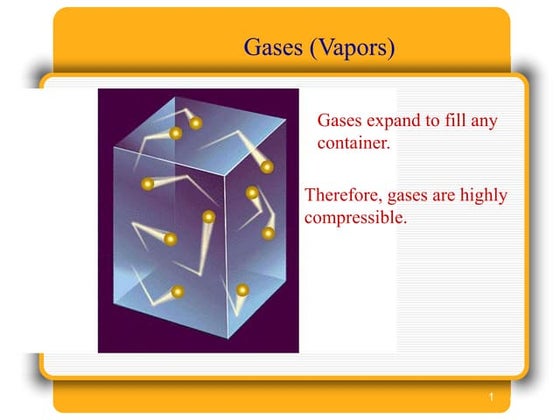 Gases (Vapors)

Gases expand to fill any container.

Therefore, gases are highly compressible.

1